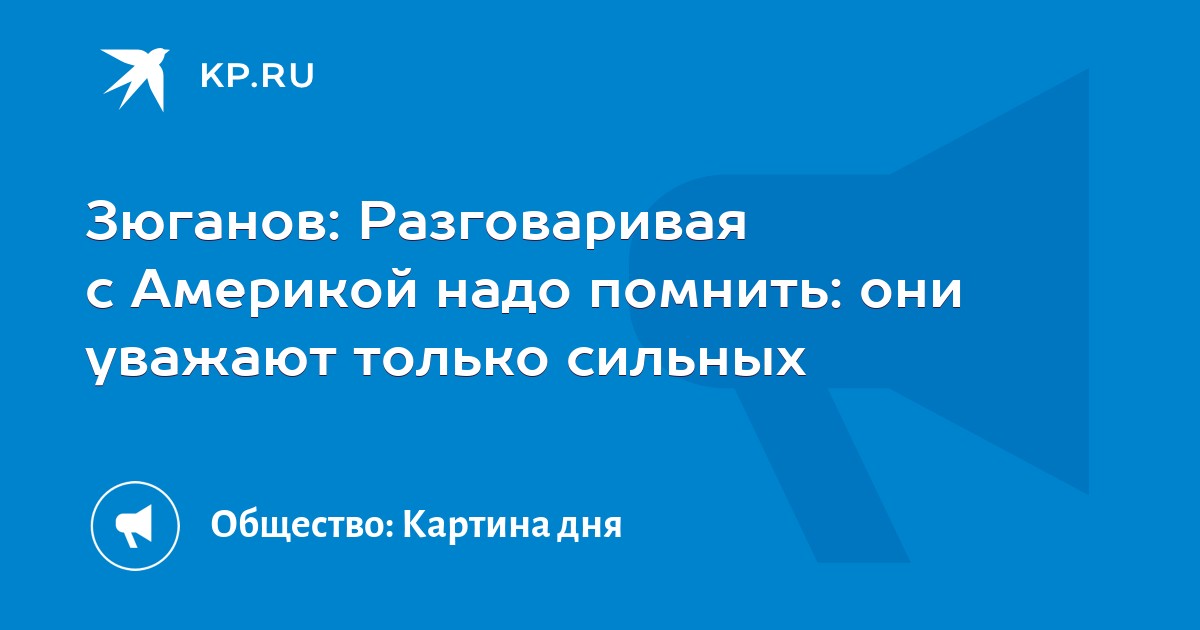 KP.RU

Зюганов: Разговаривая с Америкой надо помнить: они уважают только сильных

Общество: Картина дня